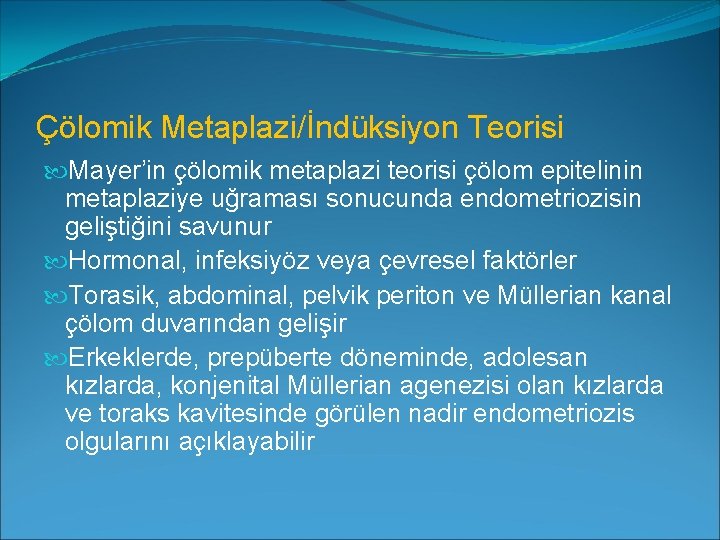 Çölomik Metaplazi/İndüksiyon Teorisi

Mayer'in çölomik metaplazi teorisi çölom epitelinin metaplaziye uğraması sonucunda endometriozisin geliştiğini savunur

Hormonal, infeksiyöz veya çevresel faktörler

Torasik, abdominal, pelvik periton ve Müllerian kanal çölom duvarından gelişir

Erkeklerde, prepüberte döneminde, adolesan kızlarda, konjenital Müllerian agenezisi olan kızlarda ve toraks kavitesinde görülen nadir endometriozis olgularını açıklayabilir